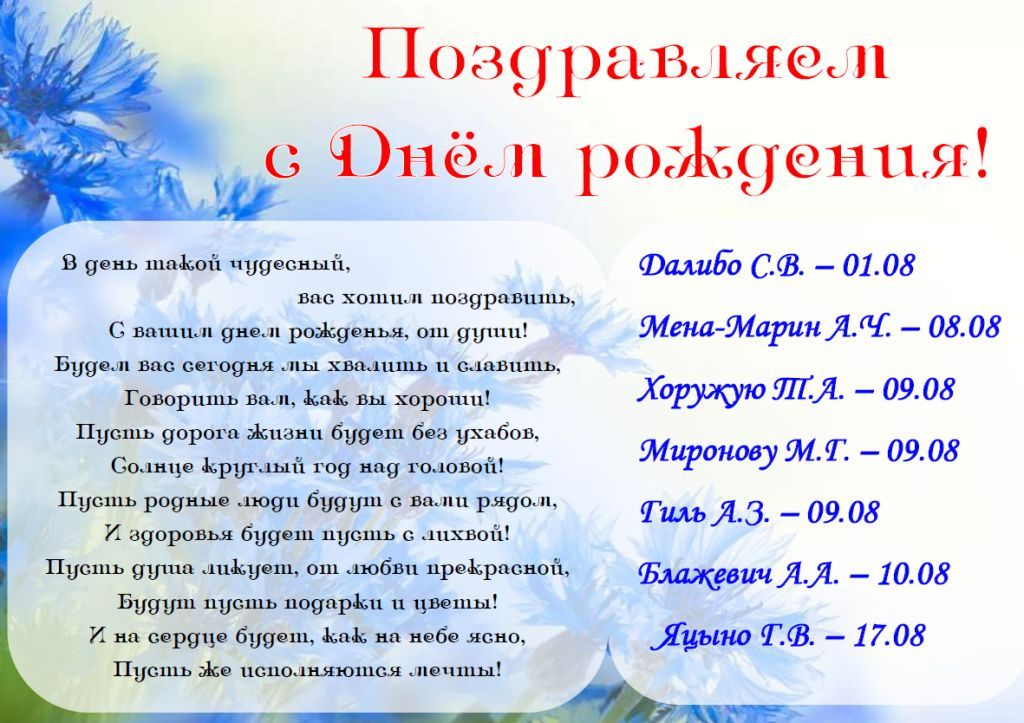 Поздравляем с Днём рождения!

В день такой чудесный,
вас хотим поздравить,
С вашим днем рожденья, от души!
Будем вас сегодня мы хвалить и славить,
Говорить вам, как вы хороши!
Пусть дорога жизни будет без ухабов,
Солнце круглый год над головой!
Пусть родные люди будут с вами рядом,
И здоровья будет пусть с лихвой!
Пусть душа ликует, от любви прекрасной,
Будут пусть подарки и цветы!
И на сердце будет, как на небе ясно,
Пусть же исполняются мечты!

Далибо С.В. – 01.08
Мена-Марин А.Ч. – 08.08
Хоружую Т.А. – 09.08
Миронову М.Г. – 09.08
Гиль А.З. – 09.08
Блажевич А.А. – 10.08
Яцыно Г.В. – 17.08